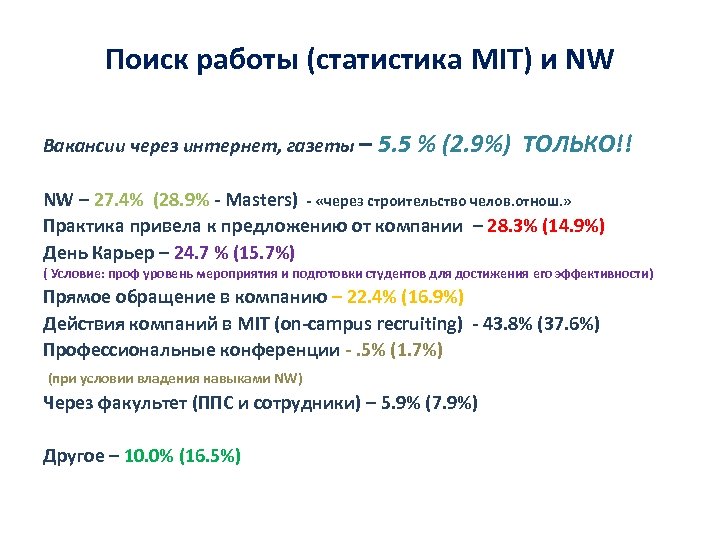 Поиск работы (статистика MIT) и NW

Вакансии через интернет, газеты – 5.5 % (2.9%) ТОЛЬКО!!

NW – 27.4% (28.9% - Masters) - «через строительство челов.отнош.»
Практика привела к предложению от компании – 28.3% (14.9%)
День Карьер – 24.7 % (15.7%)
( Условие: проф уровень мероприятия и подготовки студентов для достижения его эффективности)
Прямое обращение в компанию – 22.4% (16.9%)
Действия компаний в MIT (on-campus recruiting) - 43.8% (37.6%)
Профессиональные конференции - .5% (1.7%)
(при условии владения навыками NW)
Через факультет (ППС и сотрудники) – 5.9% (7.9%)

Другое – 10.0% (16.5%)